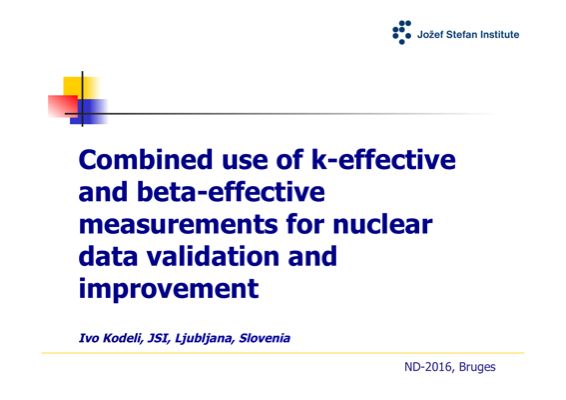 Jožef Stefan Institute

Combined use of k-effective and beta-effective measurements for nuclear data validation and improvement

Ivo Kodeli, JSI, Ljubljana, Slovenia

ND-2016, Bruges